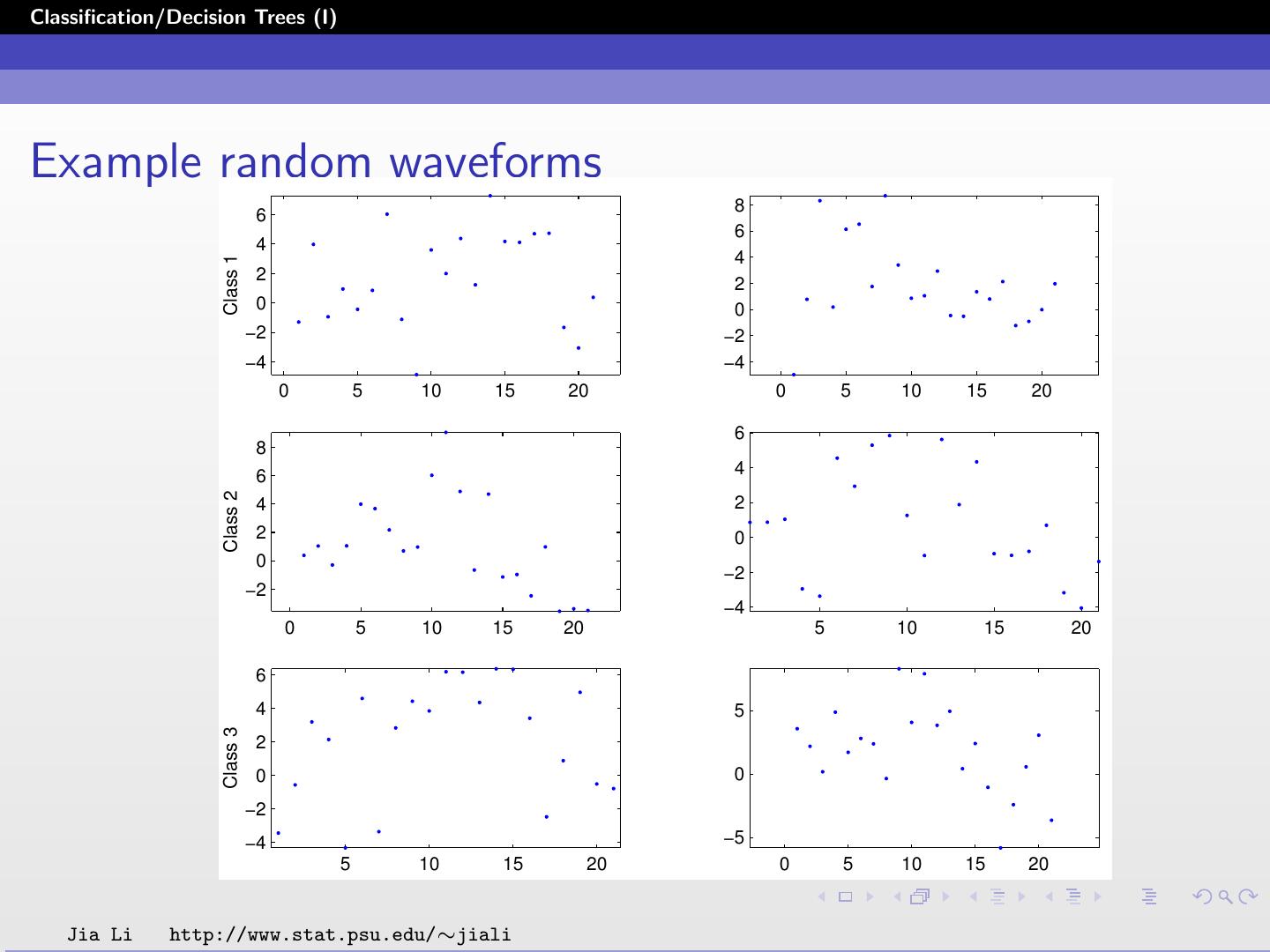 Classification/Decision Trees (I)

Example random waveforms

Class 1
6
4
2
0
−2
−4
0 5 10 15 20

8
6
4
2
0
−2
−4
0 5 10 15 20

Class 2
8
6
4
2
0
−2
0 5 10 15 20

6
4
2
0
−2
−4
5 10 15 20

Class 3
6
4
2
0
−2
−4
5 10 15 20

5
0
−5
0 5 10 15 20

Jia Li http://www.stat.psu.edu/∼jiali